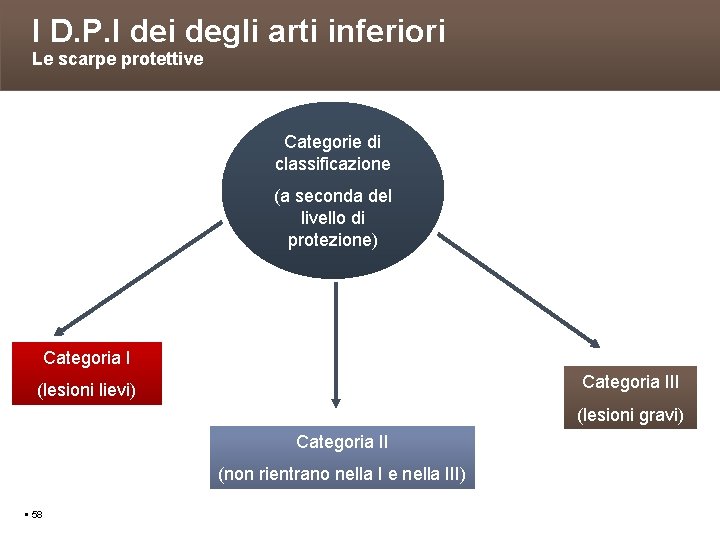 I D.P.I dei degli arti inferiori
Le scarpe protettive

Categorie di classificazione
(a seconda del livello di protezione)

Categoria I
(lesioni lievi)

Categoria II
(non rientrano nella I e nella III)

Categoria III
(lesioni gravi)

▪ 58